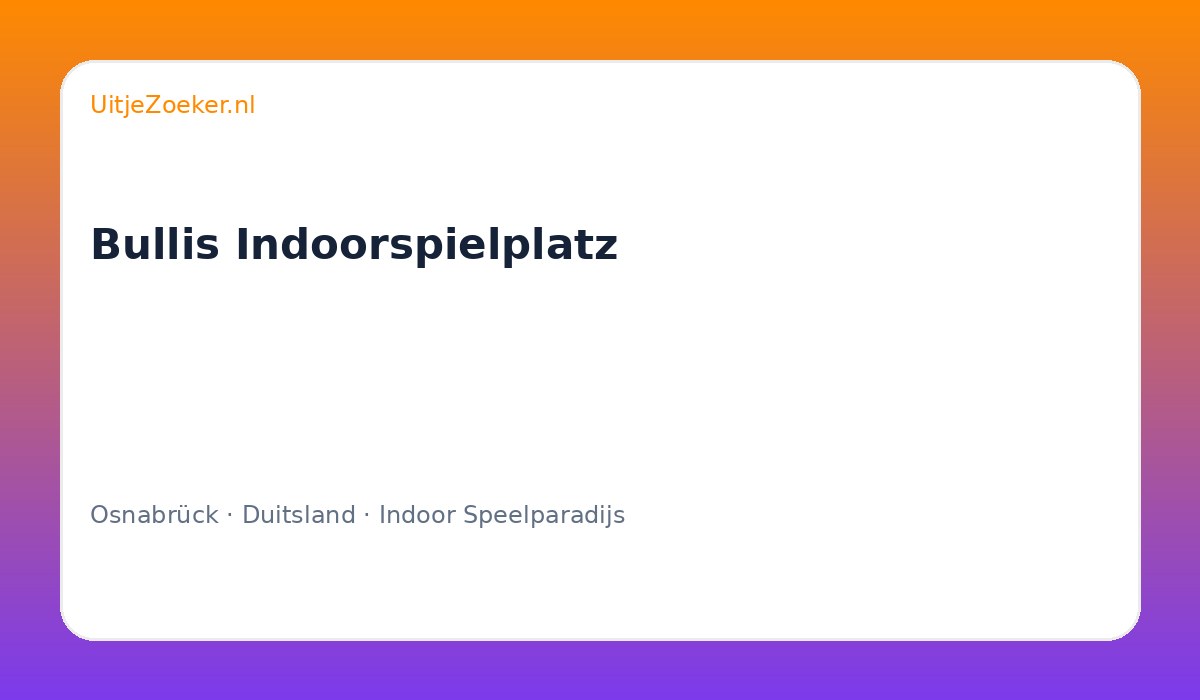 UitjeZoeker.nl

Bullis Indoorspielplatz

Osnabrück · Duitsland · Indoor Speelparadijs